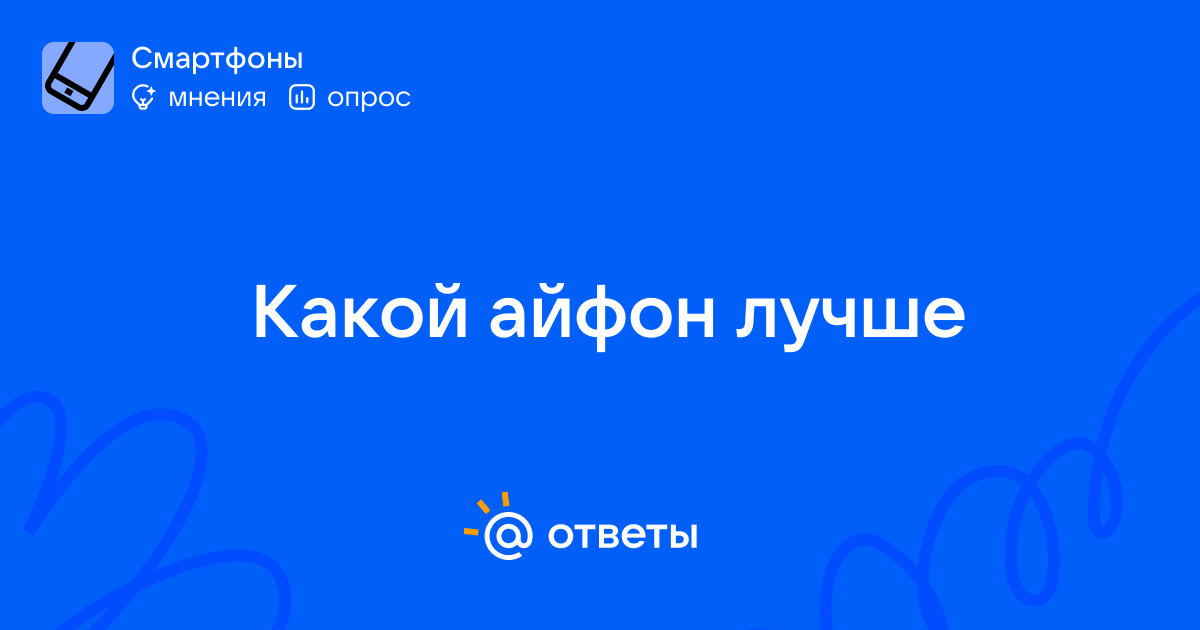 Смартфоны
мнения опрос

Какой айфон лучше

@ ответы